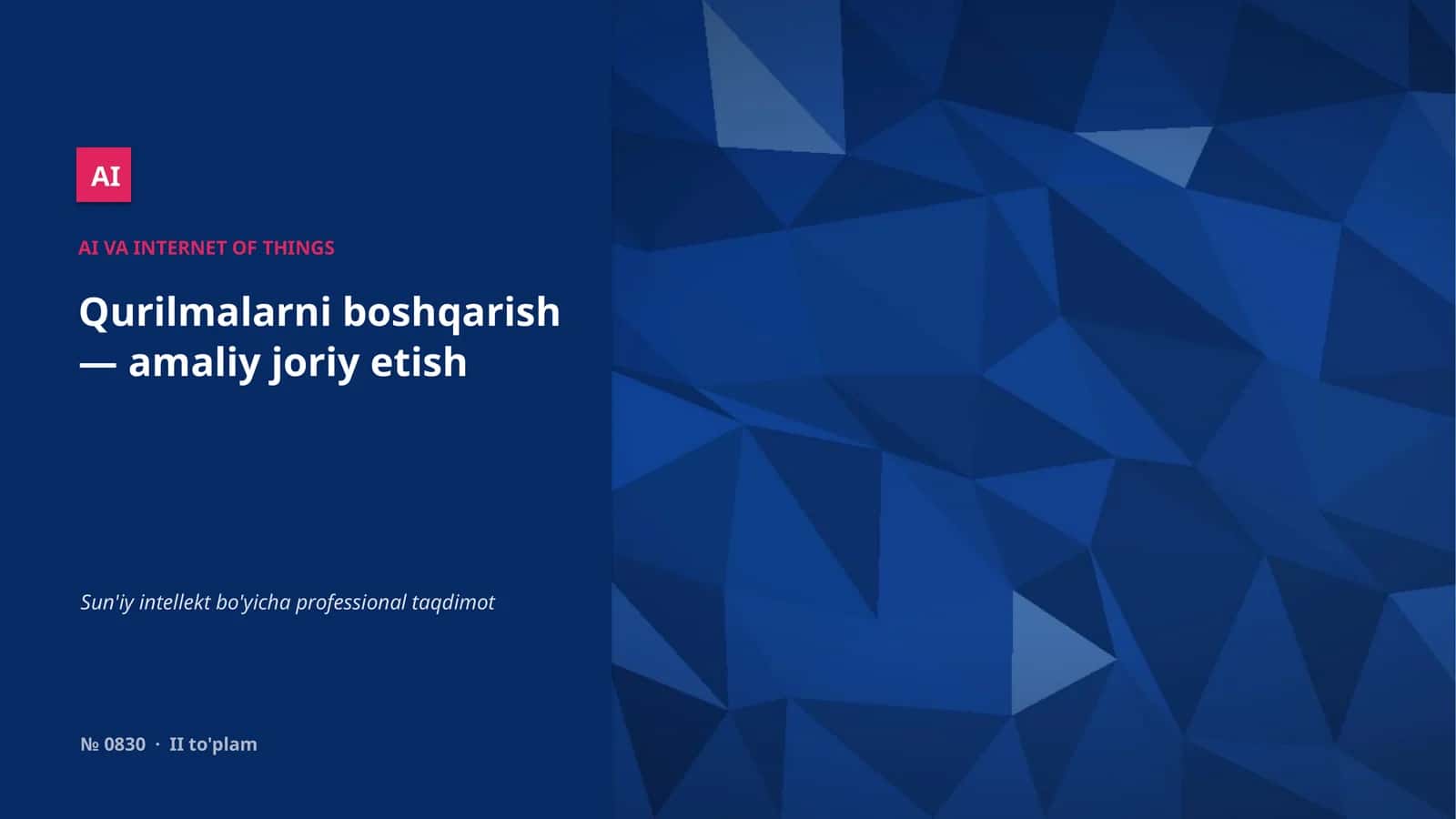 AI

AI VA INTERNET OF THINGS

Qurilmalarni boshqarish — amaliy joriy etish

Sun'iy intellekt bo'yicha professional taqdimot

№ 0830 · II to'plam